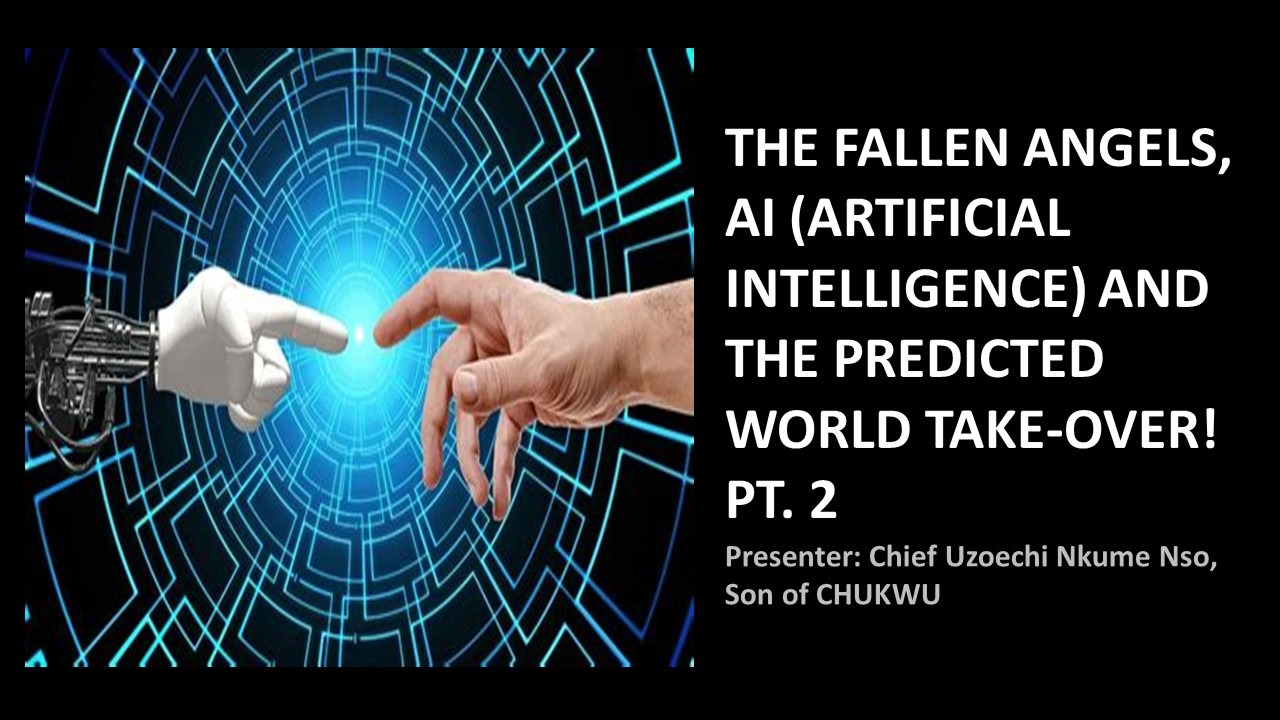 THE FALLEN ANGELS, AI (ARTIFICIAL INTELLIGENCE) AND THE PREDICTED WORLD TAKE-OVER! PT. 2

Presenter: Chief Uzoechi Nkume Nso, Son of CHUKWU